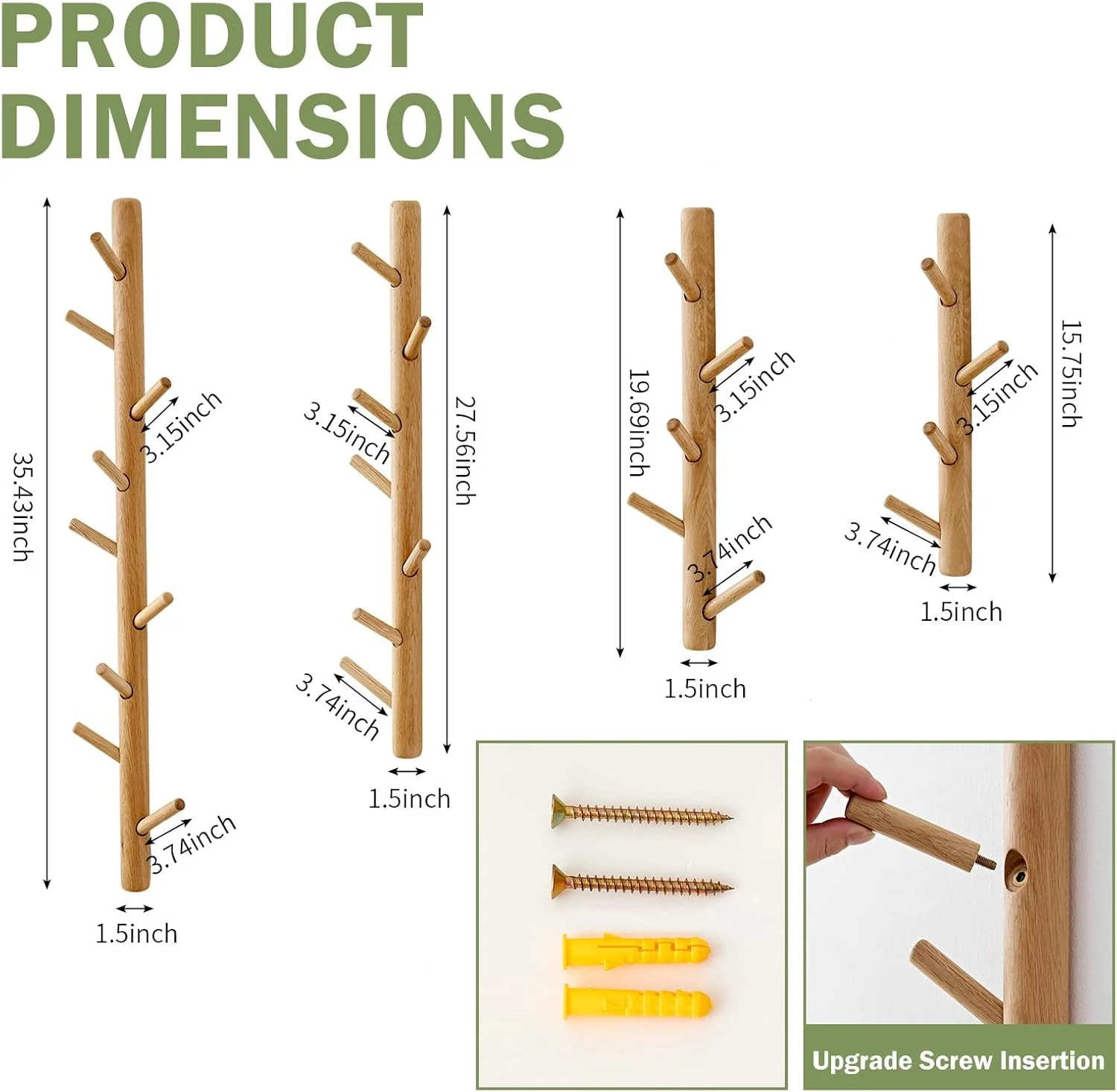 PRODUCT DIMENSIONS

35.43inch
3.15inch
3.74inch
1.5inch

3.15inch
27.56inch
3.74inch
1.5inch

19.69inch
3.15inch
3.74inch
1.5inch

15.75inch
3.15inch
3.74inch
1.5inch

Upgrade Screw Insertion